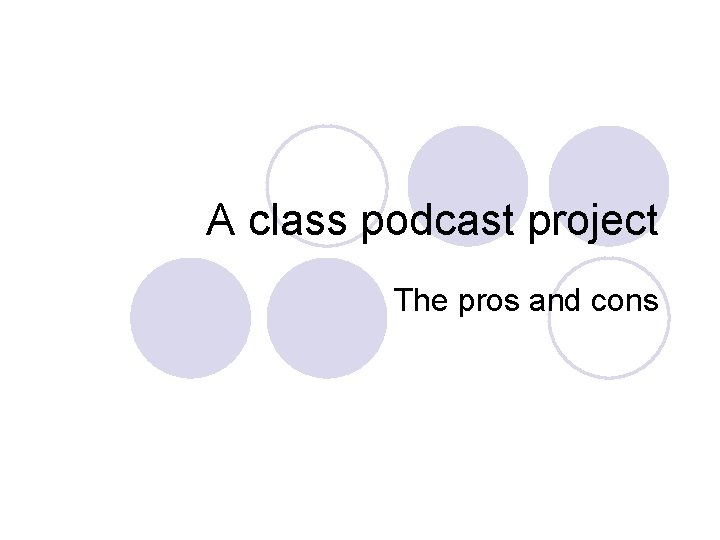 A class podcast project

The pros and cons